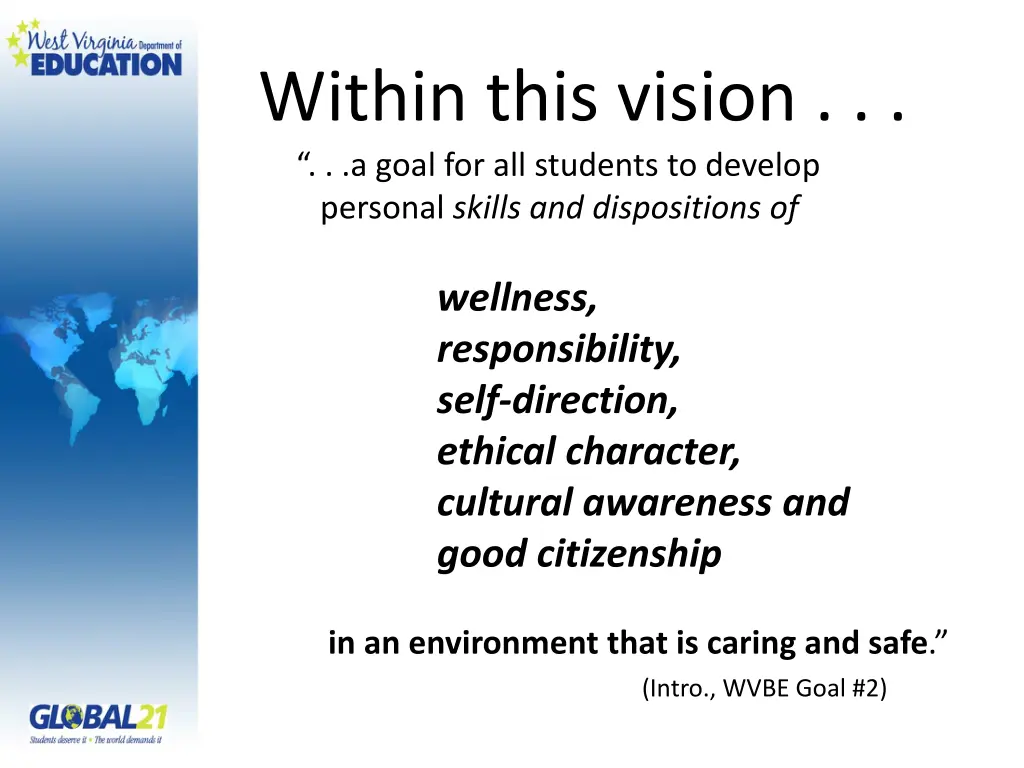 West Virginia Department of EDUCATION

Within this vision . . .

“. . .a goal for all students to develop personal skills and dispositions of

wellness,
responsibility,
self-direction,
ethical character,
cultural awareness and
good citizenship

in an environment that is caring and safe.”

(Intro., WVBE Goal #2)

GLOBAL21
Students deserve it • The world demands it